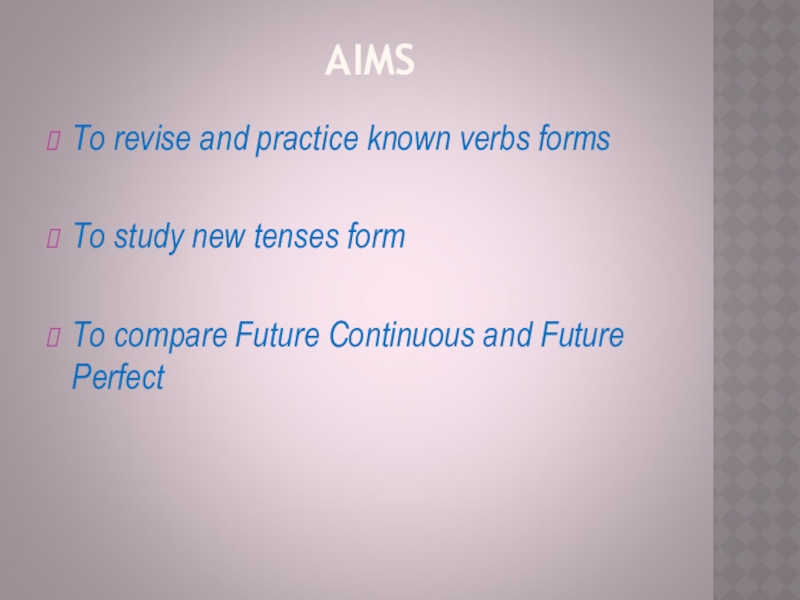 AIMS

To revise and practice known verbs forms

To study new tenses form

To compare Future Continuous and Future Perfect